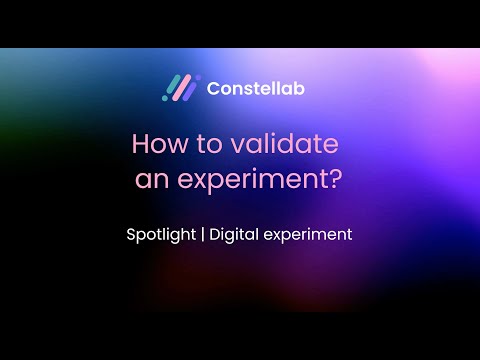 Constellab

How to validate an experiment?

Spotlight | Digital experiment